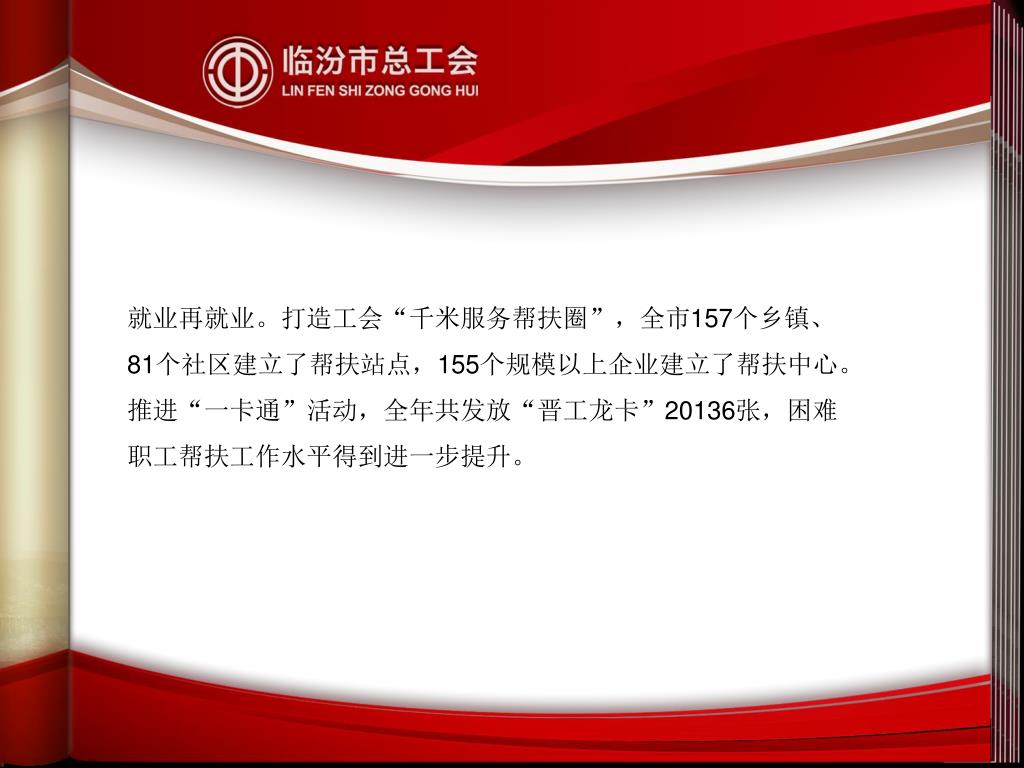 临汾市总工会
LIN FEN SHI ZONG GONG HUI

就业再就业。打造工会“千米服务帮扶圈”，全市157个乡镇、81个社区建立了帮扶站点，155个规模以上企业建立了帮扶中心。推进“一卡通”活动，全年共发放“晋工龙卡”20136张，困难职工帮扶工作水平得到进一步提升。